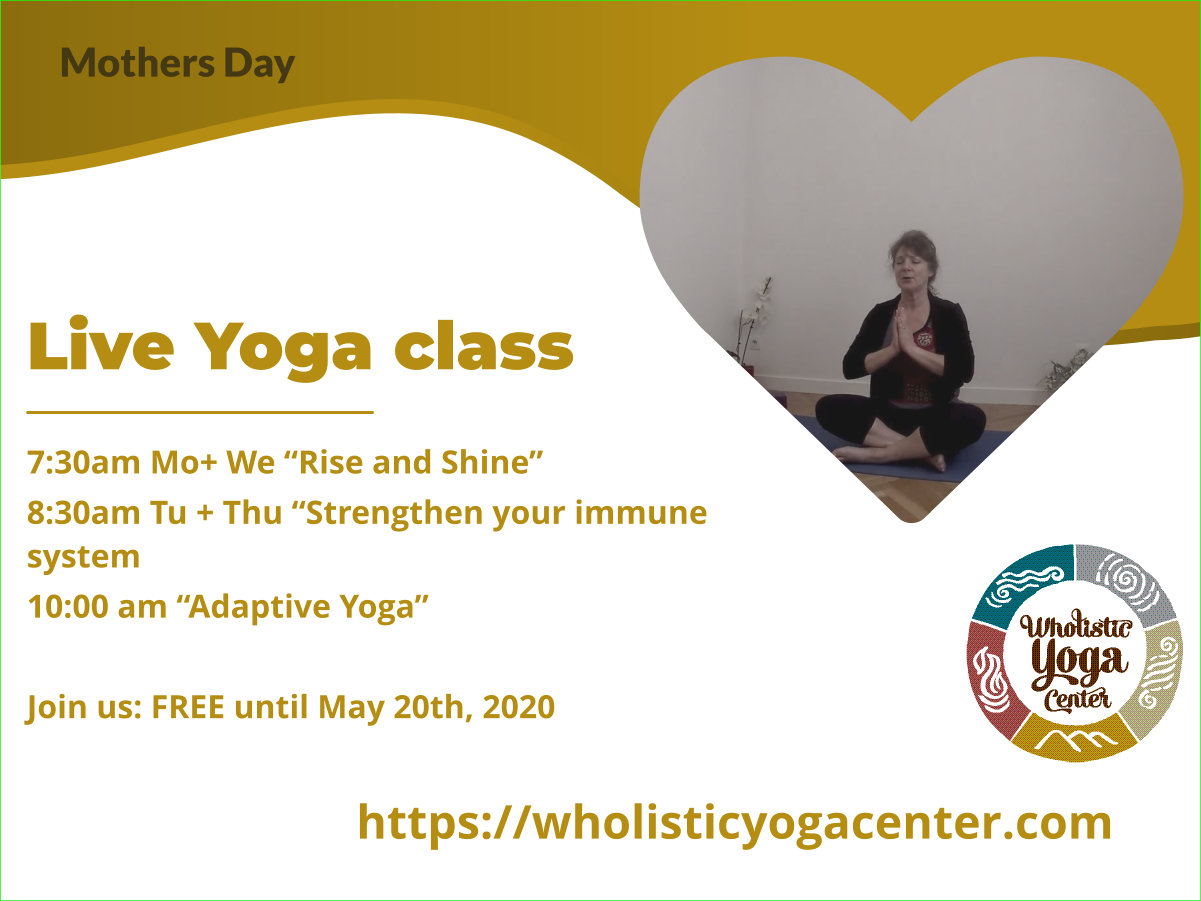 Mothers Day

Live Yoga class

7:30am Mo+ We “Rise and Shine”

8:30am Tu + Thu “Strengthen your immune system

10:00 am “Adaptive Yoga”

Join us: FREE until May 20th, 2020

Wholistic Yoga Center

https://wholisticyogacenter.com